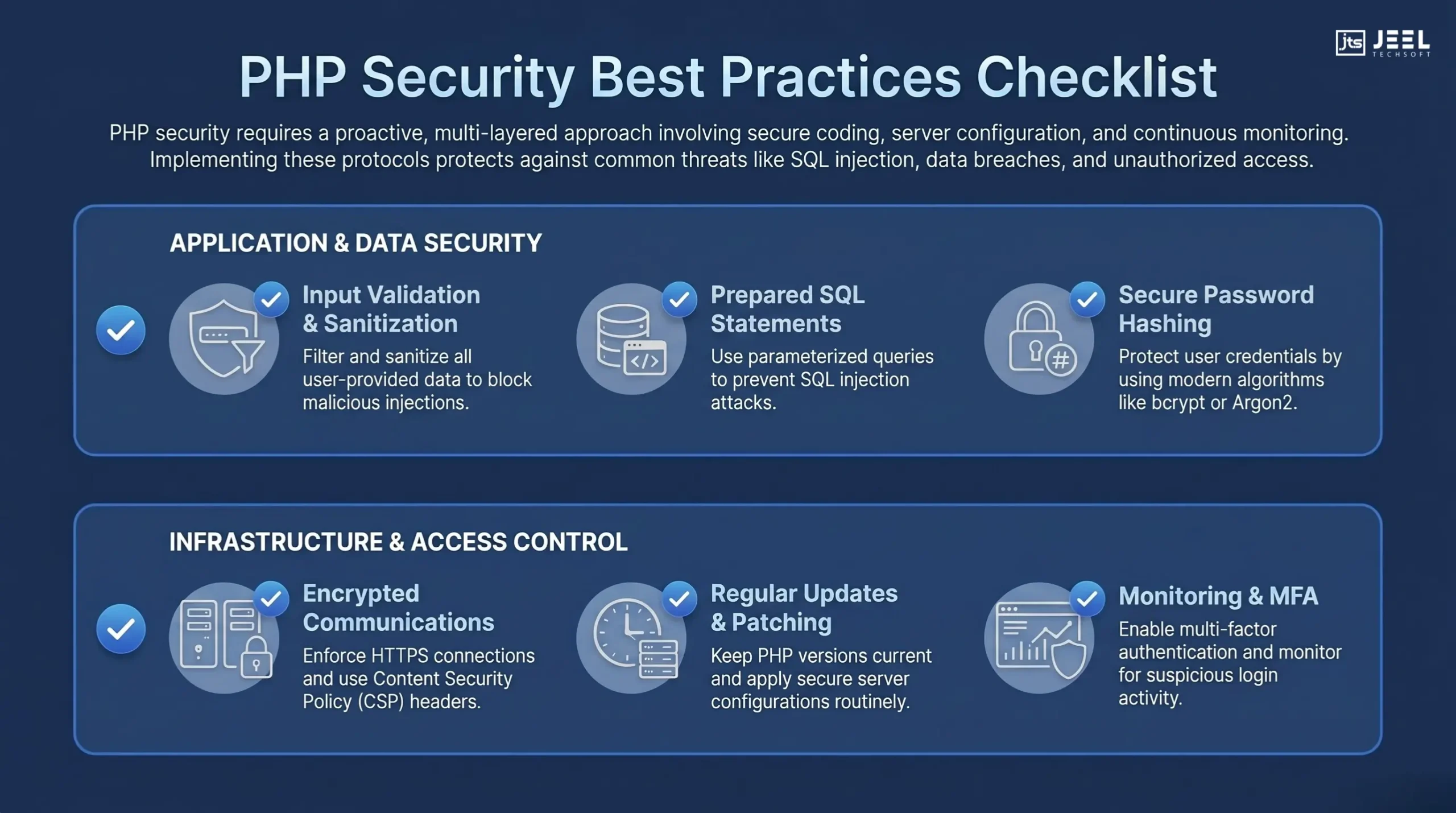 jts JEEL TECHSOFT

PHP Security Best Practices Checklist

PHP security requires a proactive, multi-layered approach involving secure coding, server configuration, and continuous monitoring. Implementing these protocols protects against common threats like SQL injection, data breaches, and unauthorized access.

APPLICATION & DATA SECURITY

Input Validation & Sanitization
Filter and sanitize all user-provided data to block malicious injections.

Prepared SQL Statements
Use parameterized queries to prevent SQL injection attacks.

Secure Password Hashing
Protect user credentials by using modern algorithms like bcrypt or Argon2.

INFRASTRUCTURE & ACCESS CONTROL

Encrypted Communications
Enforce HTTPS connections and use Content Security Policy (CSP) headers.

Regular Updates & Patching
Keep PHP versions current and apply secure server configurations routinely.

Monitoring & MFA
Enable multi-factor authentication and monitor for suspicious login activity.